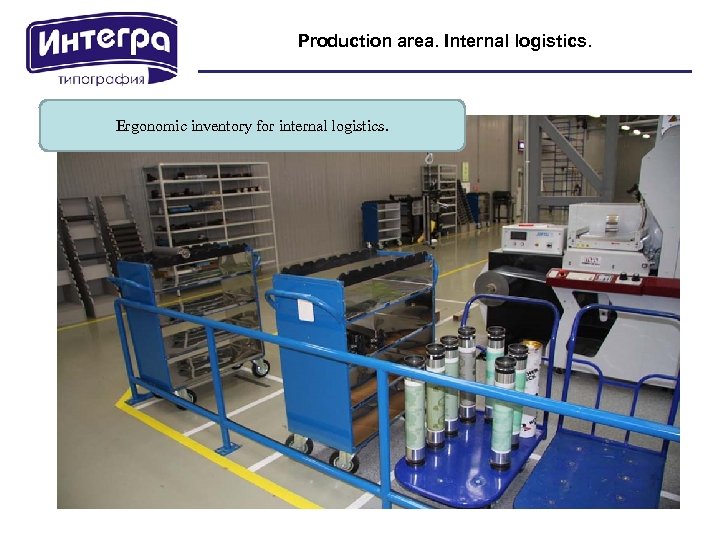 Интегра
типография

Production area. Internal logistics.

Ergonomic inventory for internal logistics.